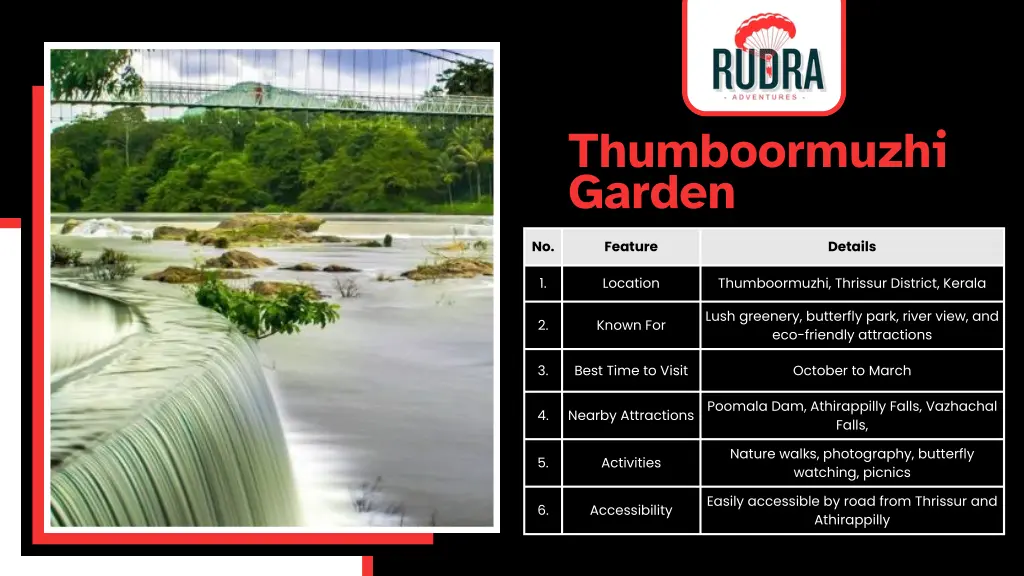 RUDRA
- ADVENTURES -

Thumboormuzhi Garden

| No. | Feature | Details |
|---|---|---|
| 1. | Location | Thumboormuzhi, Thrissur District, Kerala |
| 2. | Known For | Lush greenery, butterfly park, river view, and eco-friendly attractions |
| 3. | Best Time to Visit | October to March |
| 4. | Nearby Attractions | Poomala Dam, Athirappilly Falls, Vazhachal Falls, |
| 5. | Activities | Nature walks, photography, butterfly watching, picnics |
| 6. | Accessibility | Easily accessible by road from Thrissur and Athirappilly |